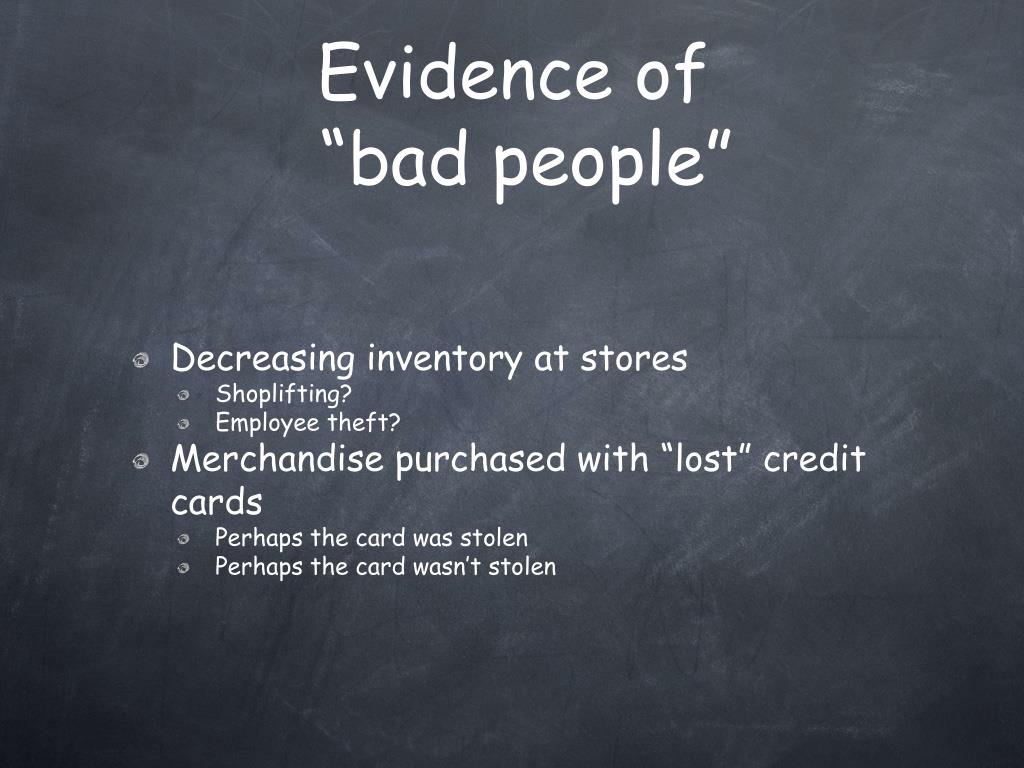 Evidence of
“bad people”

Decreasing inventory at stores
Shoplifting?
Employee theft?

Merchandise purchased with “lost” credit cards
Perhaps the card was stolen
Perhaps the card wasn’t stolen